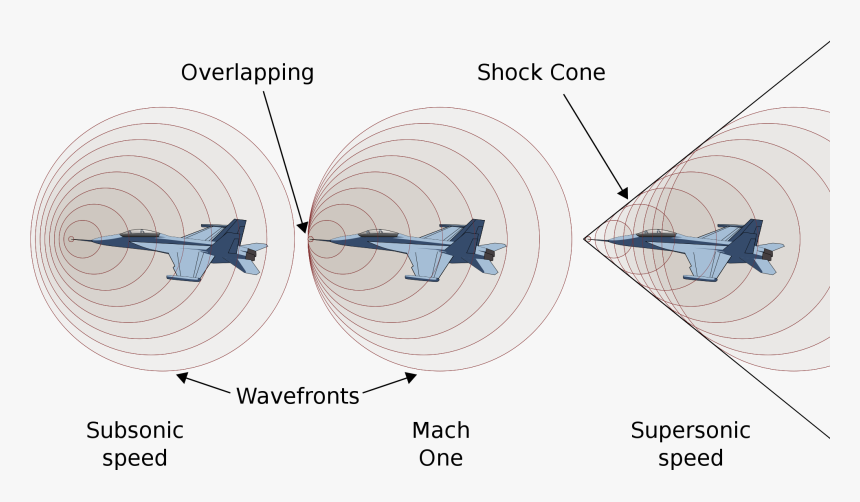 Overlapping

Shock Cone

Wavefronts

Subsonic speed

Mach One

Supersonic speed